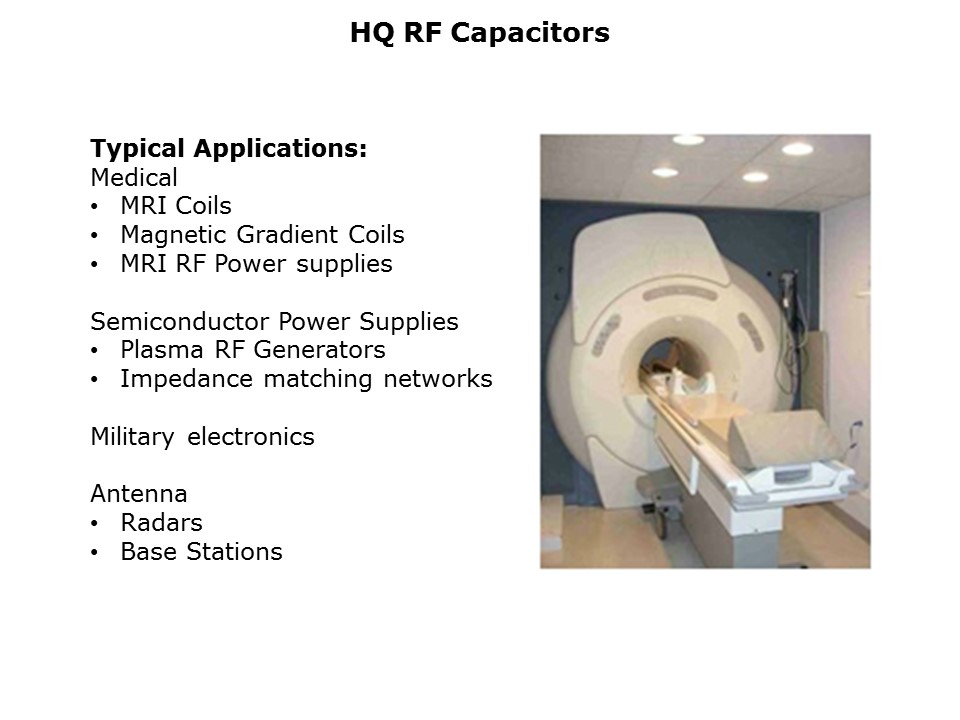 HQ RF Capacitors

Typical Applications:
Medical
• MRI Coils
• Magnetic Gradient Coils
• MRI RF Power supplies

Semiconductor Power Supplies
• Plasma RF Generators
• Impedance matching networks

Military electronics

Antenna
• Radars
• Base Stations